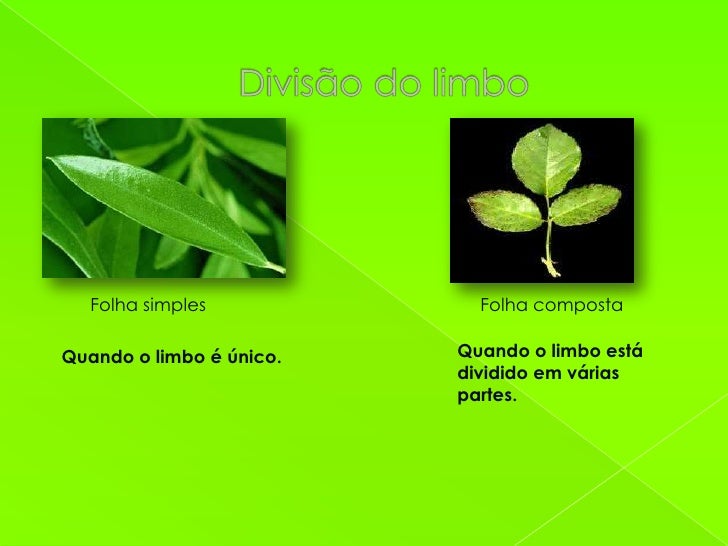 Divisão do limbo

Folha simples

Quando o limbo é único.

Folha composta

Quando o limbo está dividido em várias partes.